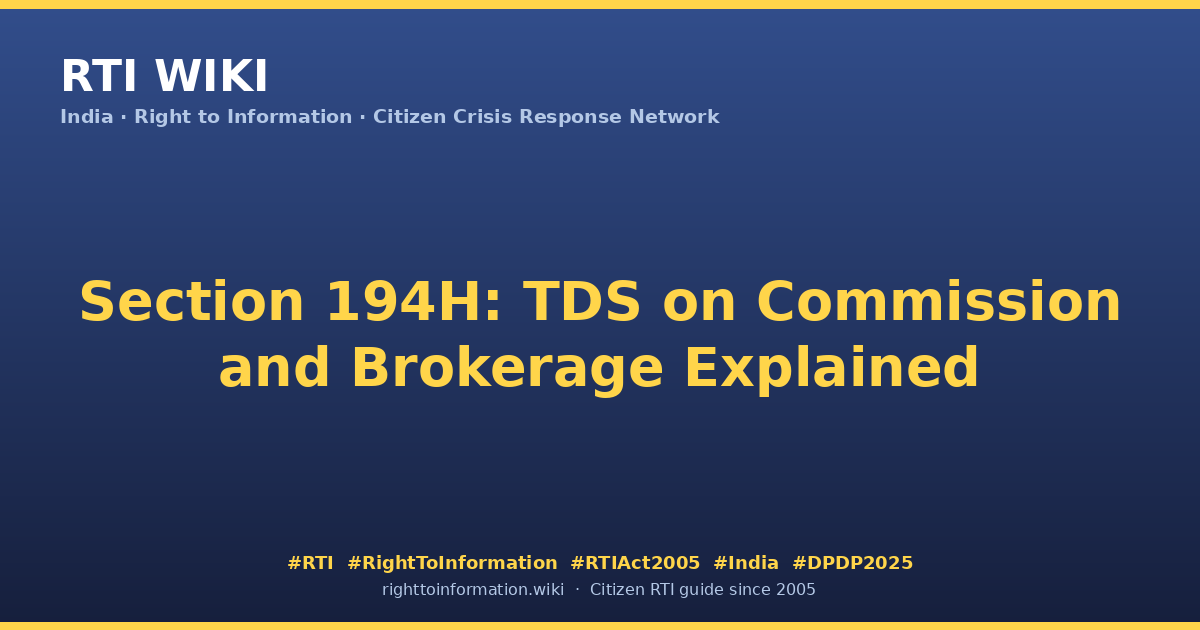 RTI WIKI

India · Right to Information · Citizen Crisis Response Network

Section 194H: TDS on Commission and Brokerage Explained

#RTI #RightToInformation #RTIAct2005 #India #DPDP2025

righttoinformation.wiki · Citizen RTI guide since 2005